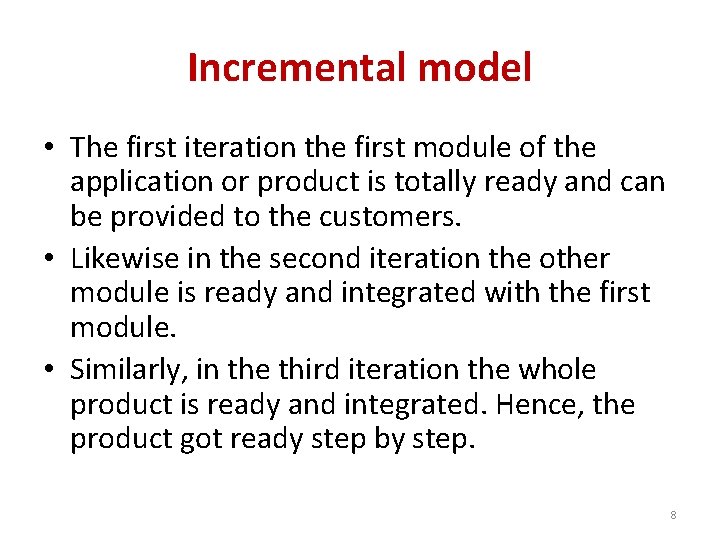 Incremental model

• The first iteration the first module of the application or product is totally ready and can be provided to the customers.

• Likewise in the second iteration the other module is ready and integrated with the first module.

• Similarly, in the third iteration the whole product is ready and integrated. Hence, the product got ready step by step.

8